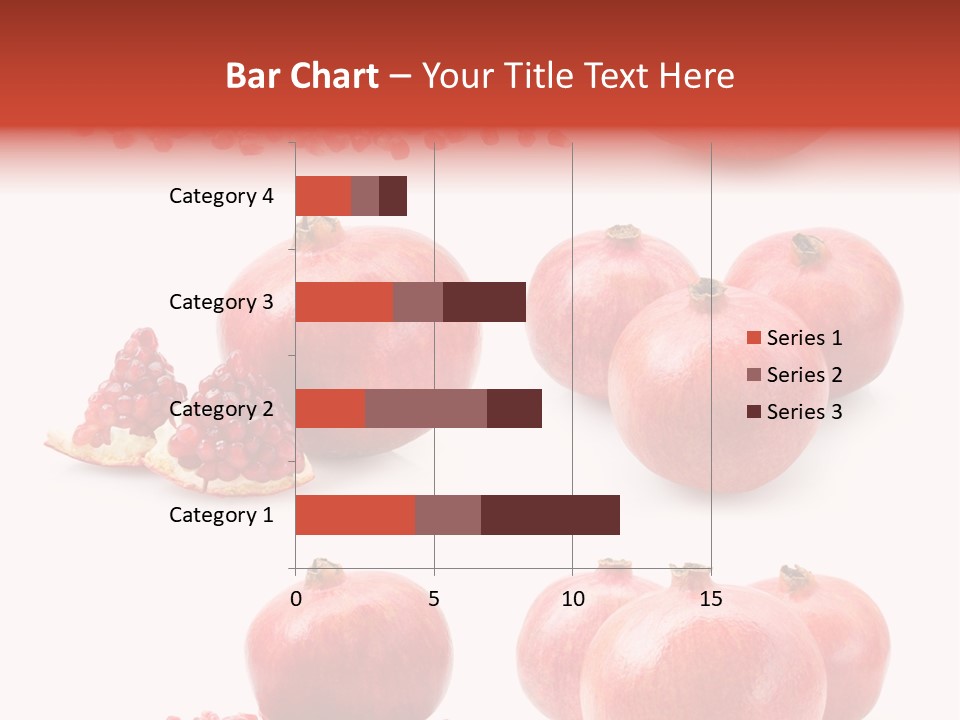 Bar Chart – Your Title Text Here

Category 4
Category 3
Category 2
Category 1

0
5
10
15

Series 1
Series 2
Series 3